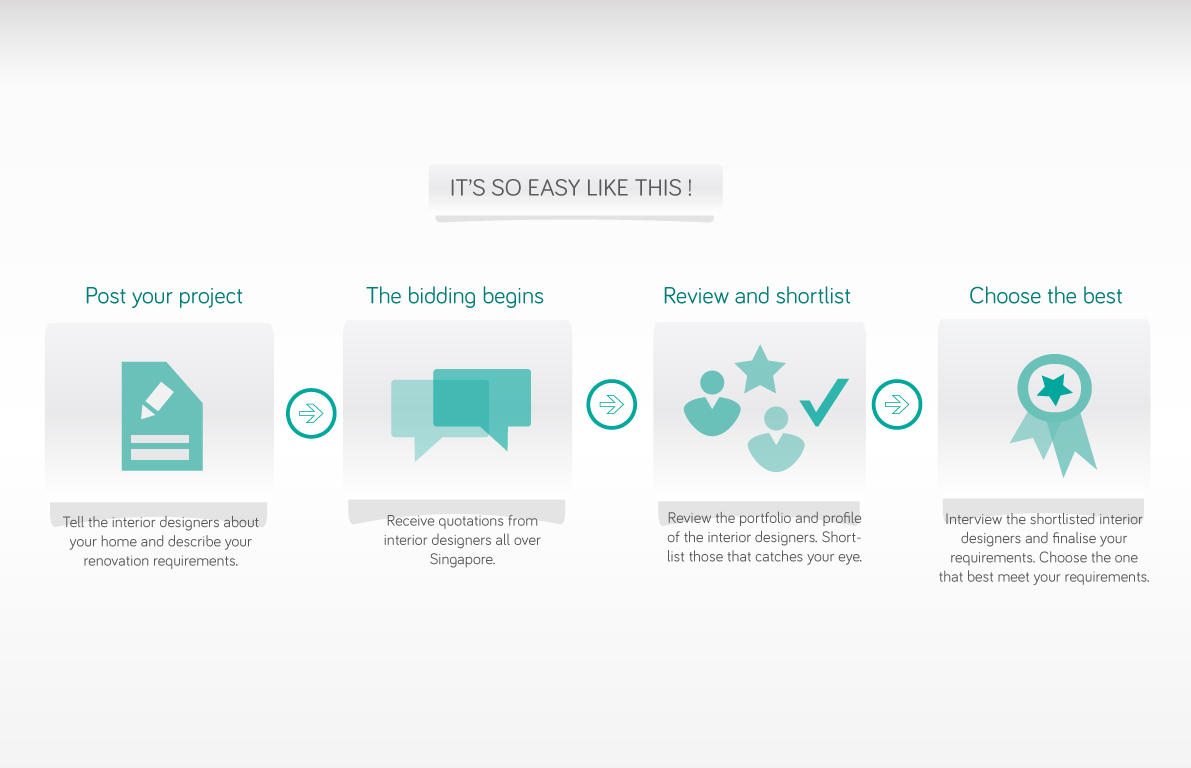 IT'S SO EASY LIKE THIS !

Post your project

Tell the interior designers about your home and describe your renovation requirements.

The bidding begins

Receive quotations from interior designers all over Singapore.

Review and shortlist

Review the portfolio and profile of the interior designers. Shortlist those that catches your eye.

Choose the best

Interview the shortlisted interior designers and finalise your requirements. Choose the one that best meet your requirements.